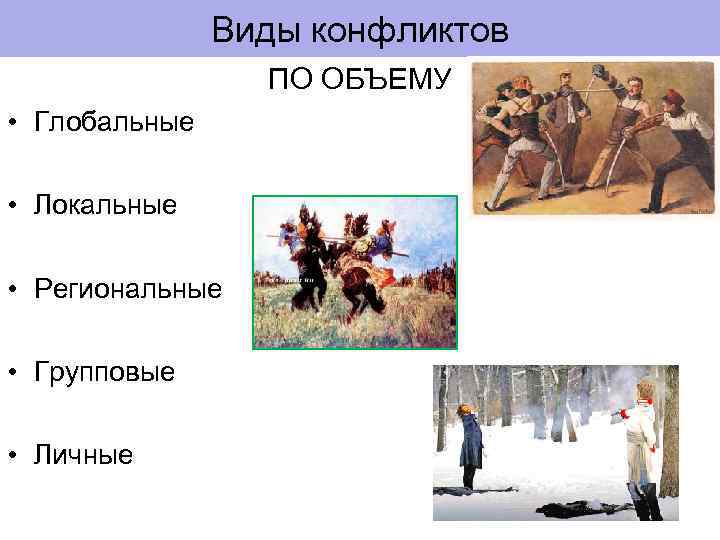 Виды конфликтов

ПО ОБЪЕМУ

• Глобальные

• Локальные

• Региональные

• Групповые

• Личные